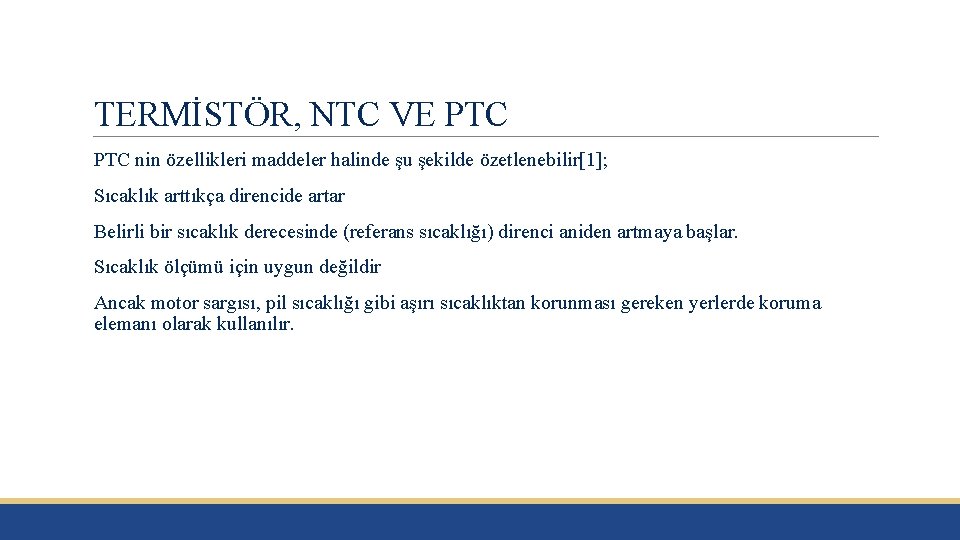 TERMİSTÖR, NTC VE PTC

PTC nin özellikleri maddeler halinde şu şekilde özetlenebilir[1];

Sıcaklık arttıkça direncide artar

Belirli bir sıcaklık derecesinde (referans sıcaklığı) direnci aniden artmaya başlar.

Sıcaklık ölçümü için uygun değildir

Ancak motor sargısı, pil sıcaklığı gibi aşırı sıcaklıktan korunması gereken yerlerde koruma elemanı olarak kullanılır.